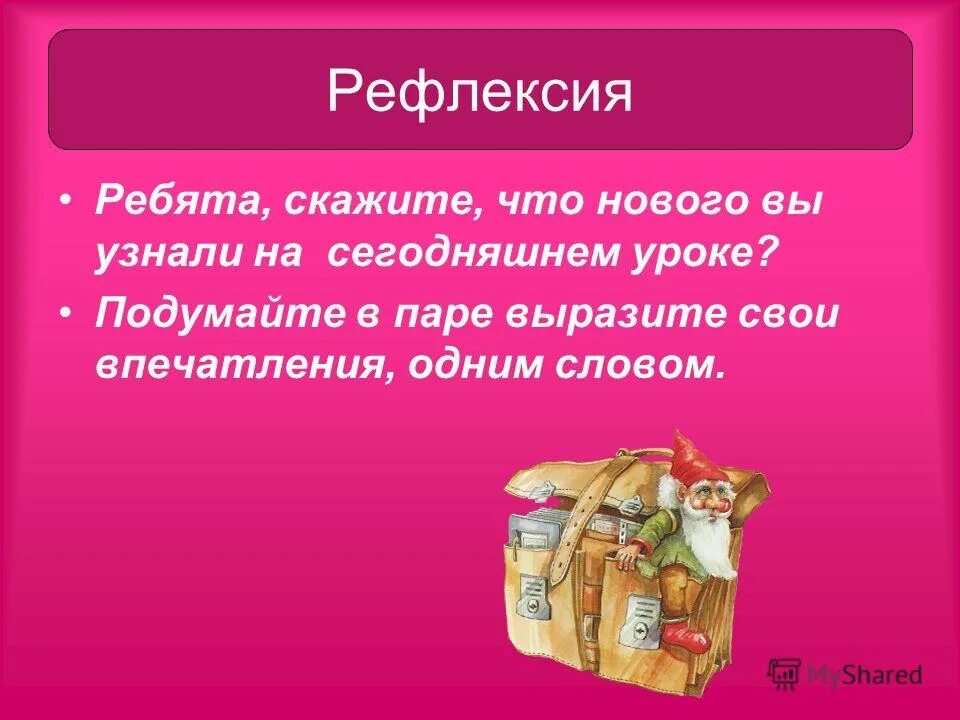 Рефлексия

• Ребята, скажите, что нового вы узнали на сегодняшнем уроке?

• Подумайте в паре выразите свои впечатления, одним словом.

MyShared